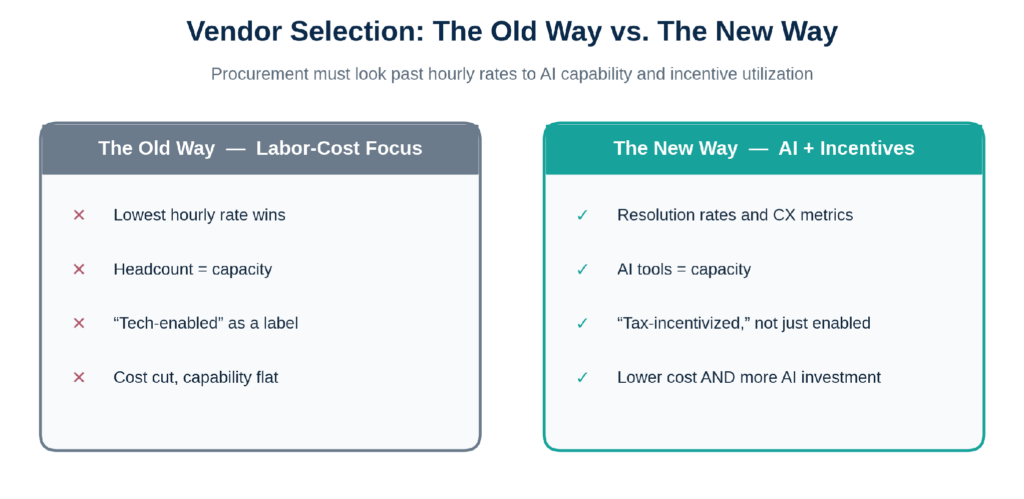 Vendor Selection: The Old Way vs. The New Way

Procurement must look past hourly rates to AI capability and incentive utilization

The Old Way — Labor-Cost Focus

✕ Lowest hourly rate wins

✕ Headcount = capacity

✕ “Tech-enabled” as a label

✕ Cost cut, capability flat

The New Way — AI + Incentives

✓ Resolution rates and CX metrics

✓ AI tools = capacity

✓ “Tax-incentivized,” not just enabled

✓ Lower cost AND more AI investment